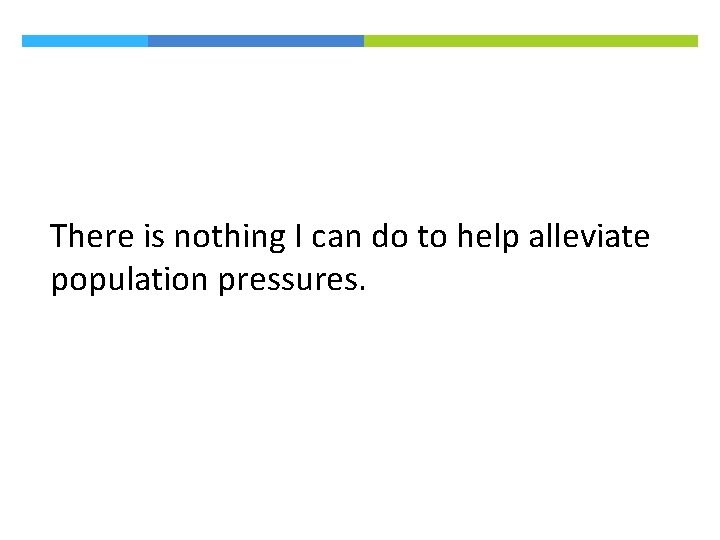 There is nothing I can do to help alleviate population pressures.